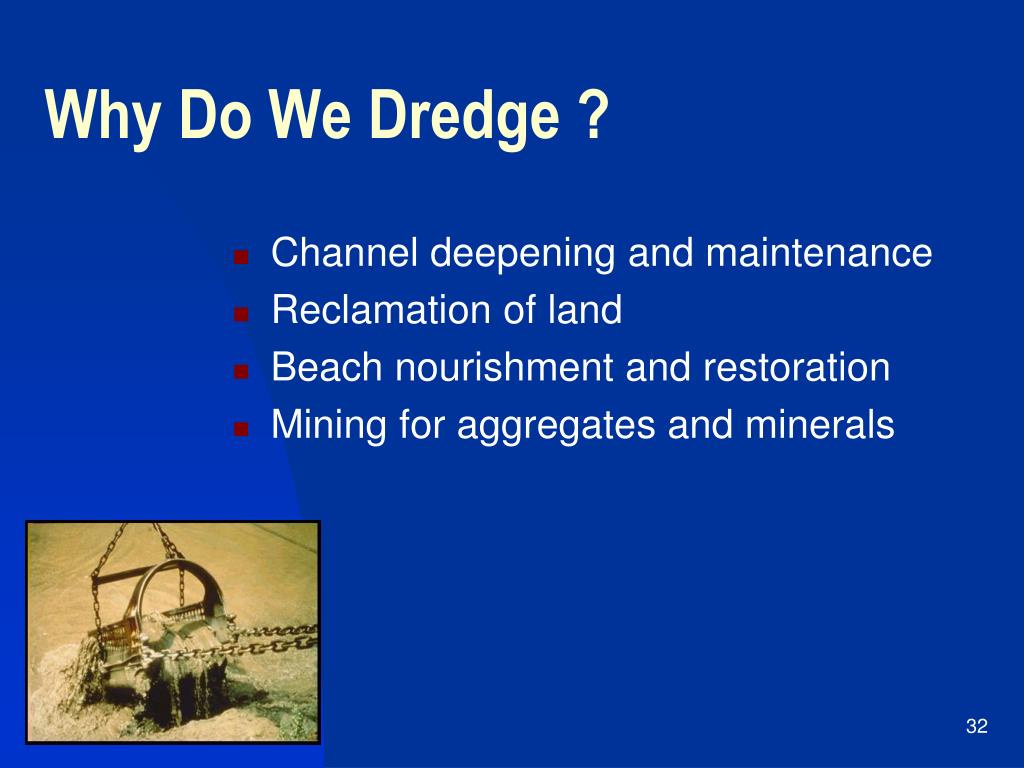 Why Do We Dredge ?

- Channel deepening and maintenance
- Reclamation of land
- Beach nourishment and restoration
- Mining for aggregates and minerals

32